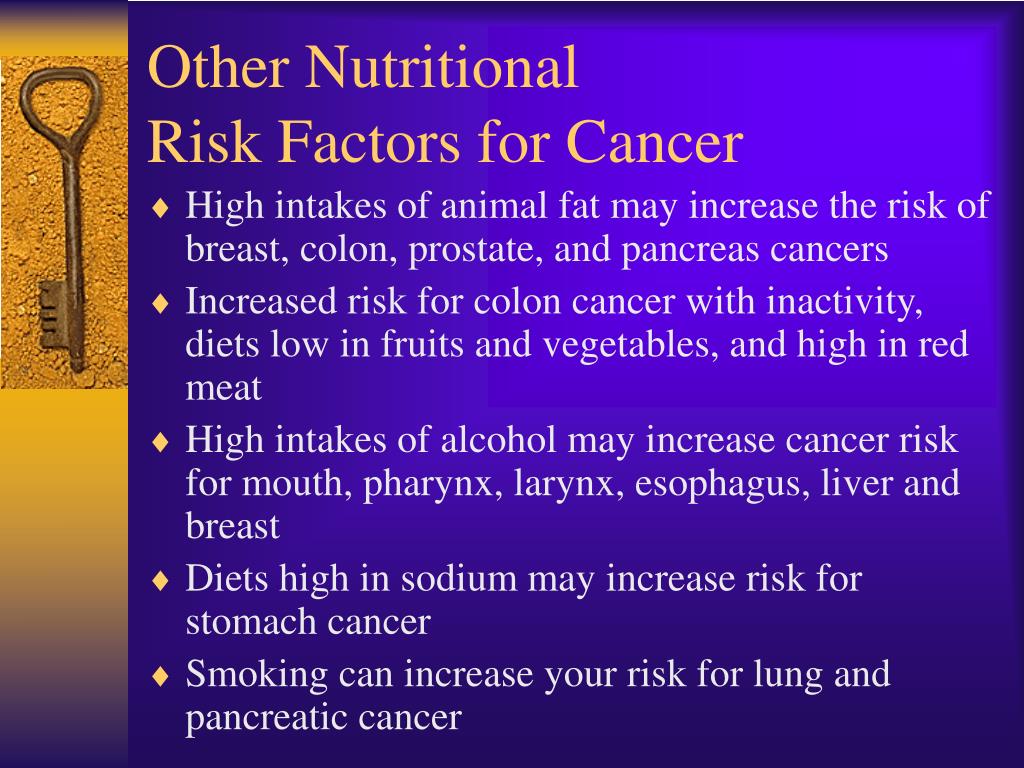 Other Nutritional
Risk Factors for Cancer

♦ High intakes of animal fat may increase the risk of breast, colon, prostate, and pancreas cancers

♦ Increased risk for colon cancer with inactivity, diets low in fruits and vegetables, and high in red meat

♦ High intakes of alcohol may increase cancer risk for mouth, pharynx, larynx, esophagus, liver and breast

♦ Diets high in sodium may increase risk for stomach cancer

♦ Smoking can increase your risk for lung and pancreatic cancer